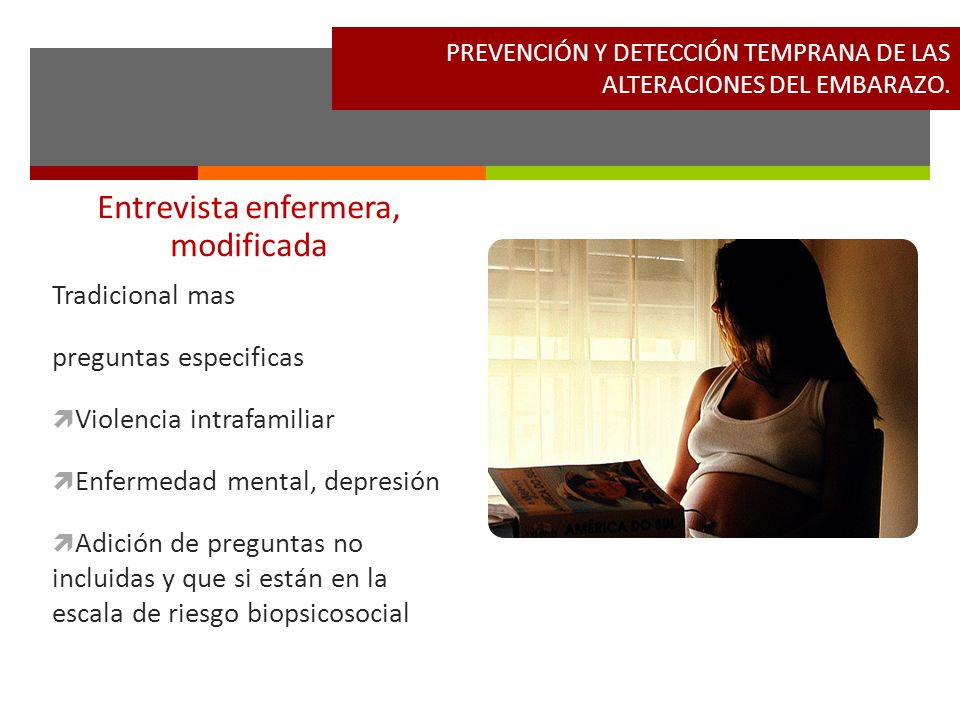 PREVENCIÓN Y DETECCIÓN TEMPRANA DE LAS ALTERACIONES DEL EMBARAZO.

Entrevista enfermera, modificada

Tradicional mas

preguntas especificas

Violencia intrafamiliar

Enfermedad mental, depresión

Adición de preguntas no incluidas y que si están en la escala de riesgo biopsicosocial

AMÉRICA DO SUL